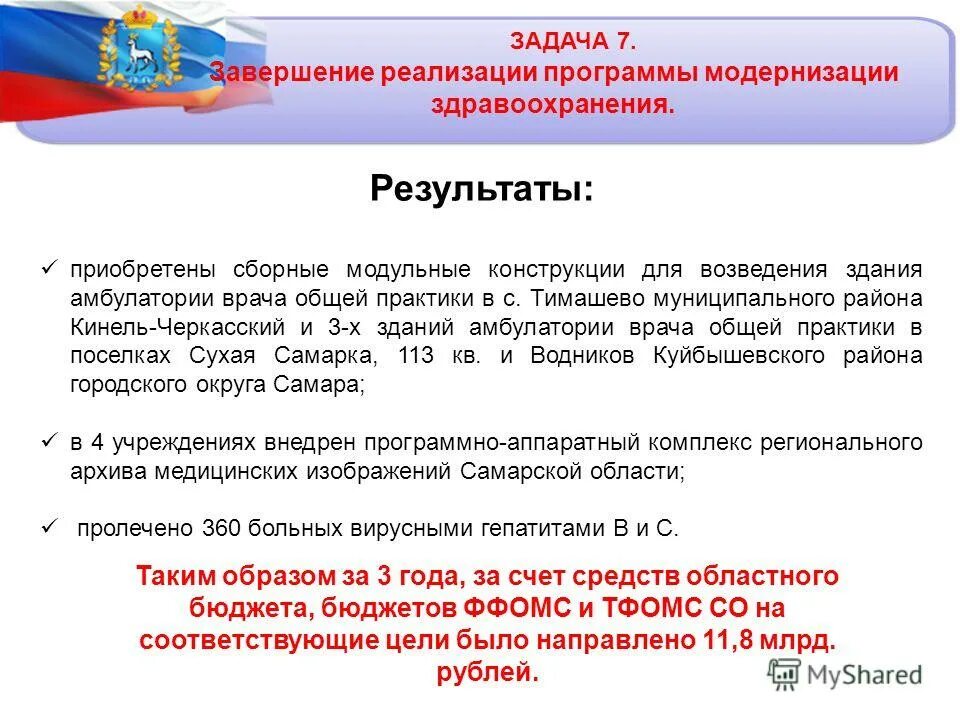 ЗАДАЧА 7.
Завершение реализации программы модернизации здравоохранения.

Результаты:

✓ приобретены сборные модульные конструкции для возведения здания амбулатории врача общей практики в с. Тимашево муниципального района Кинель-Черкасский и 3-х зданий амбулатории врача общей практики в поселках Сухая Самарка, 113 кв. и Водников Куйбышевского района городского округа Самара;

✓ в 4 учреждениях внедрен программно-аппаратный комплекс регионального архива медицинских изображений Самарской области;

✓ пролечено 360 больных вирусными гепатитами В и С.

Таким образом за 3 года, за счет средств областного бюджета, бюджетов ФФОМС и ТФОМС СО на соответствующие цели было направлено 11,8 млрд. рублей.

MyShared